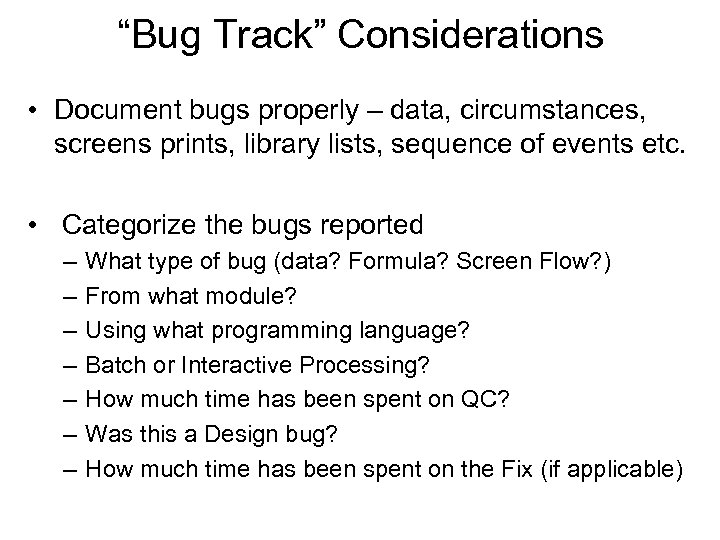 “Bug Track” Considerations

• Document bugs properly – data, circumstances, screens prints, library lists, sequence of events etc.

• Categorize the bugs reported
– What type of bug (data? Formula? Screen Flow?)
– From what module?
– Using what programming language?
– Batch or Interactive Processing?
– How much time has been spent on QC?
– Was this a Design bug?
– How much time has been spent on the Fix (if applicable)